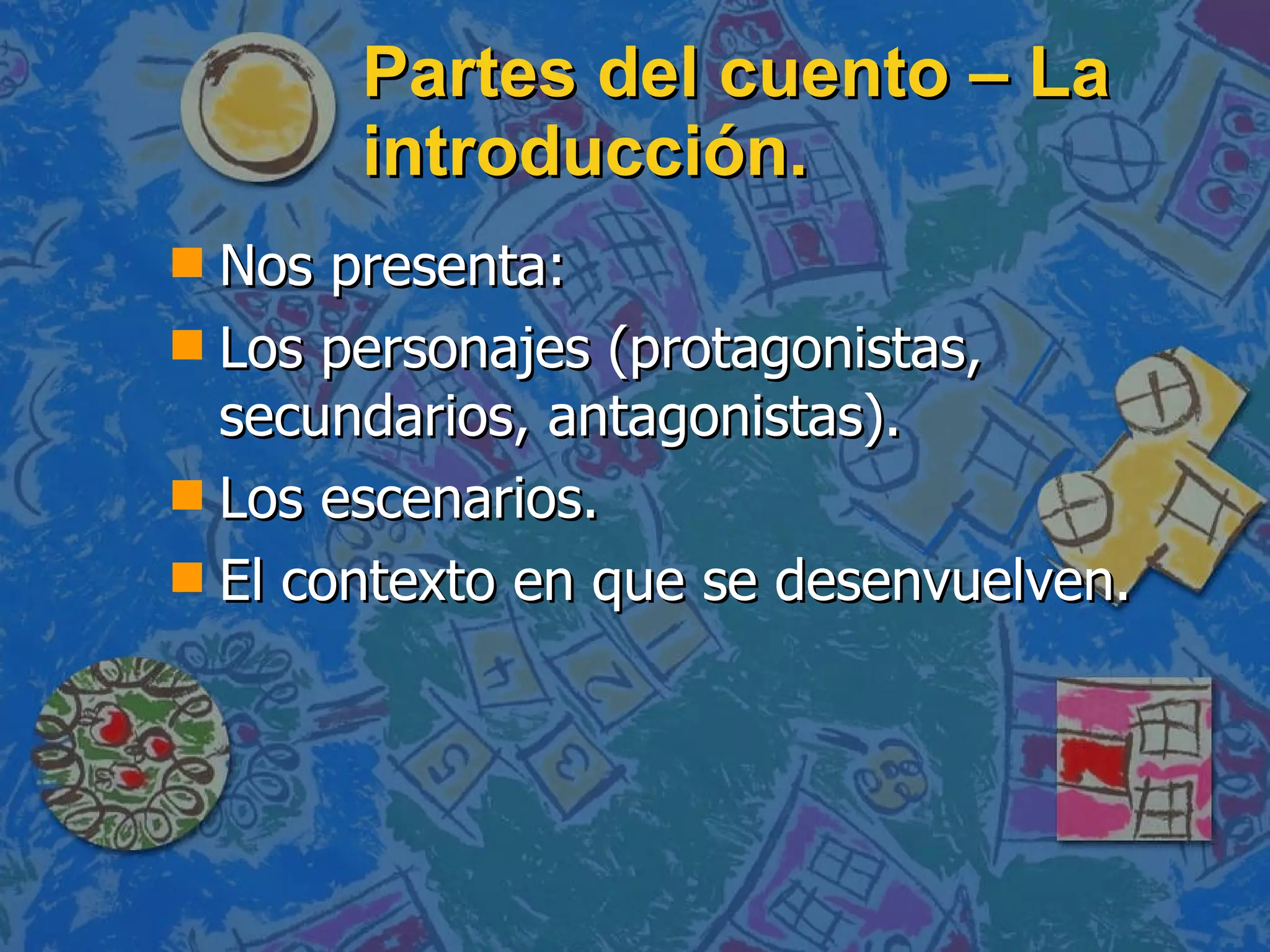 Partes del cuento – La introducción.

- Nos presenta:
- Los personajes (protagonistas, secundarios, antagonistas).
- Los escenarios.
- El contexto en que se desenvuelven.